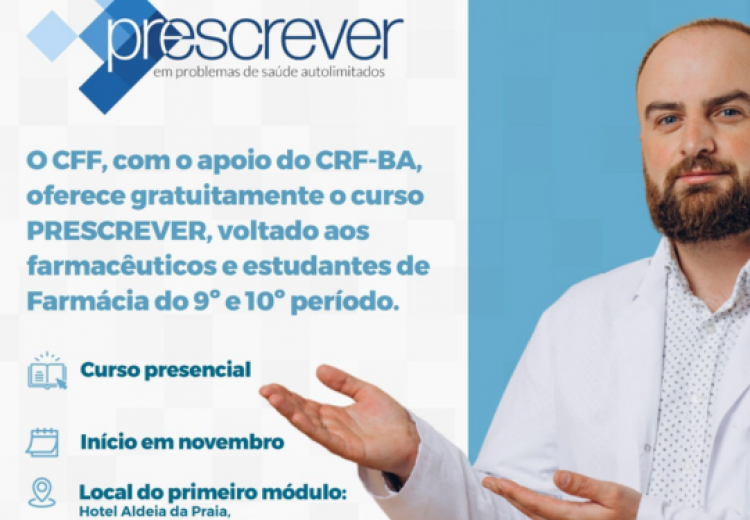 prescrever
em problemas de saúde autolimitados

O CFF, com o apoio do CRF-BA, oferece gratuitamente o curso PRESCREVER, voltado aos farmacêuticos e estudantes de Farmácia do 9° e 10° período.

Curso presencial

Início em novembro

Local do primeiro módulo:
Hotel Aldeia da Praia,